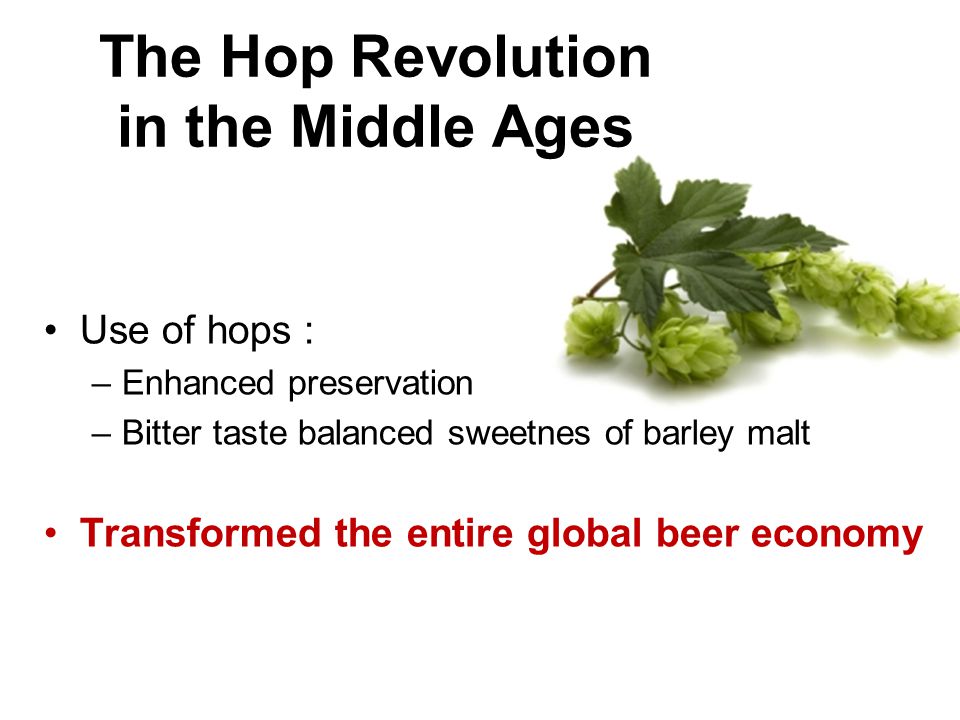 The Hop Revolution in the Middle Ages

• Use of hops :
– Enhanced preservation
– Bitter taste balanced sweetnes of barley malt

• Transformed the entire global beer economy